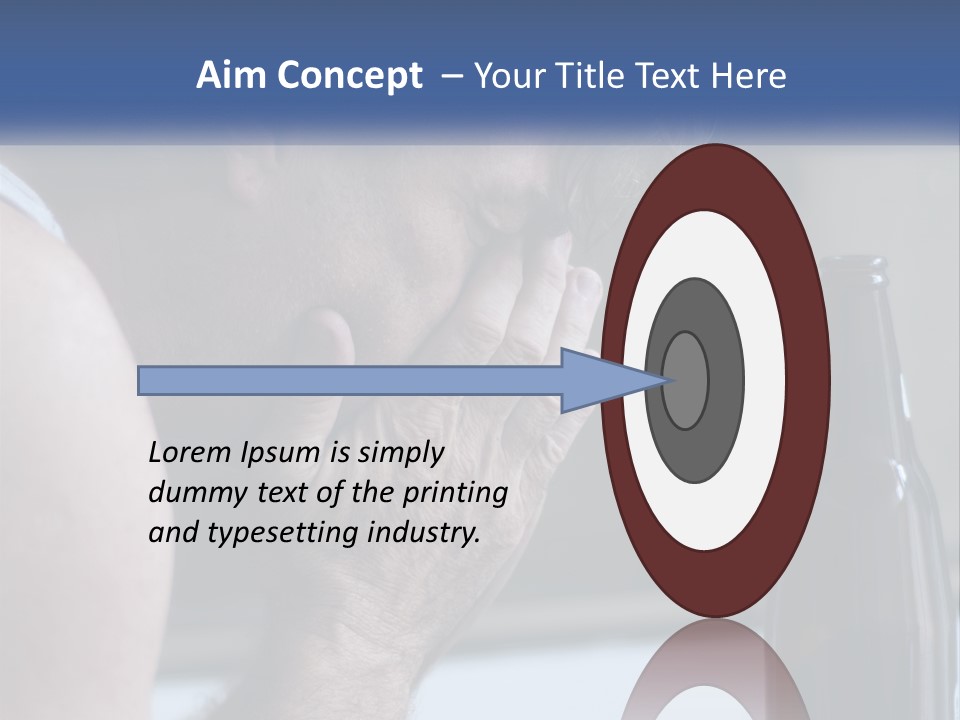 Aim Concept – Your Title Text Here

Lorem Ipsum is simply dummy text of the printing and typesetting industry.